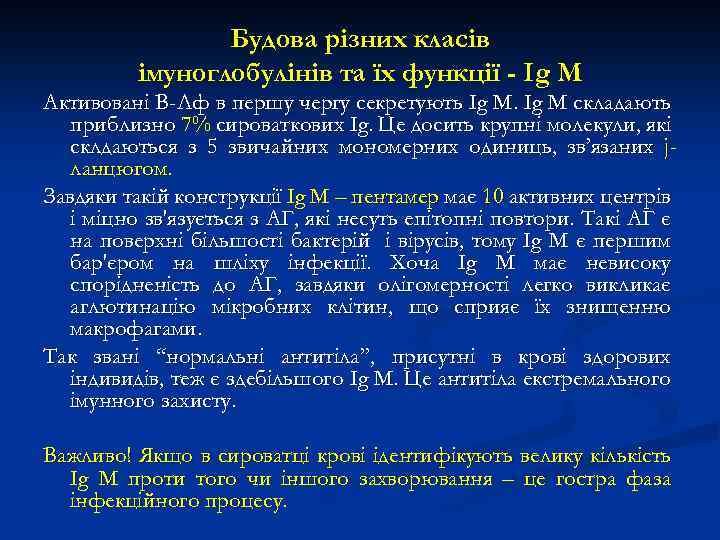 Будова різних класів імуноглобулінів та їх функції - Ig M

Активовані В-Лф в першу чергу секретують Ig M. Ig M складають приблизно 7% сироваткових Ig. Це досить крупні молекули, які склдаються з 5 звичайних мономерних одиниць, зв'язаних j-ланцюгом.

Завдяки такій конструкції Ig M – пентамер має 10 активних центрів і міцно зв'язується з АГ, які несуть епітопні повтори. Такі АГ є на поверхні більшості бактерій і вірусів, тому Ig M є першим бар'єром на шліху інфекції. Хоча Ig M має невисоку спорідненість до АГ, завдяки олігомерності легко викликає аглютинацію мікробних клітин, що сприяє їх знищенню макрофагами.

Так звані "нормальні антитіла", присутні в крові здорових індивидів, теж є здебільшого Ig M. Це антитіла екстремального імунного захисту.

Важливо! Якщо в сироватці крові ідентифікують велику кількість Ig M проти того чи іншого захворювання – це гостра фаза інфекційного процесу.